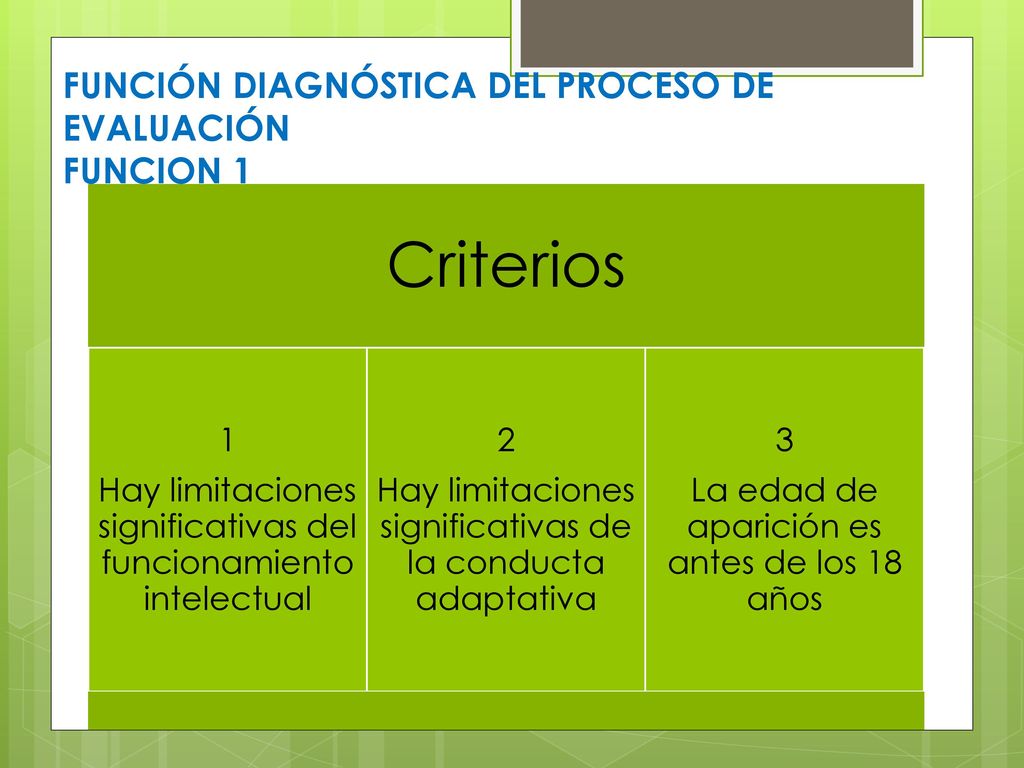 FUNCIÓN DIAGNÓSTICA DEL PROCESO DE EVALUACIÓN
FUNCION 1

Criterios

1
Hay limitaciones significativas del funcionamiento intelectual

2
Hay limitaciones significativas de la conducta adaptativa

3
La edad de aparición es antes de los 18 años